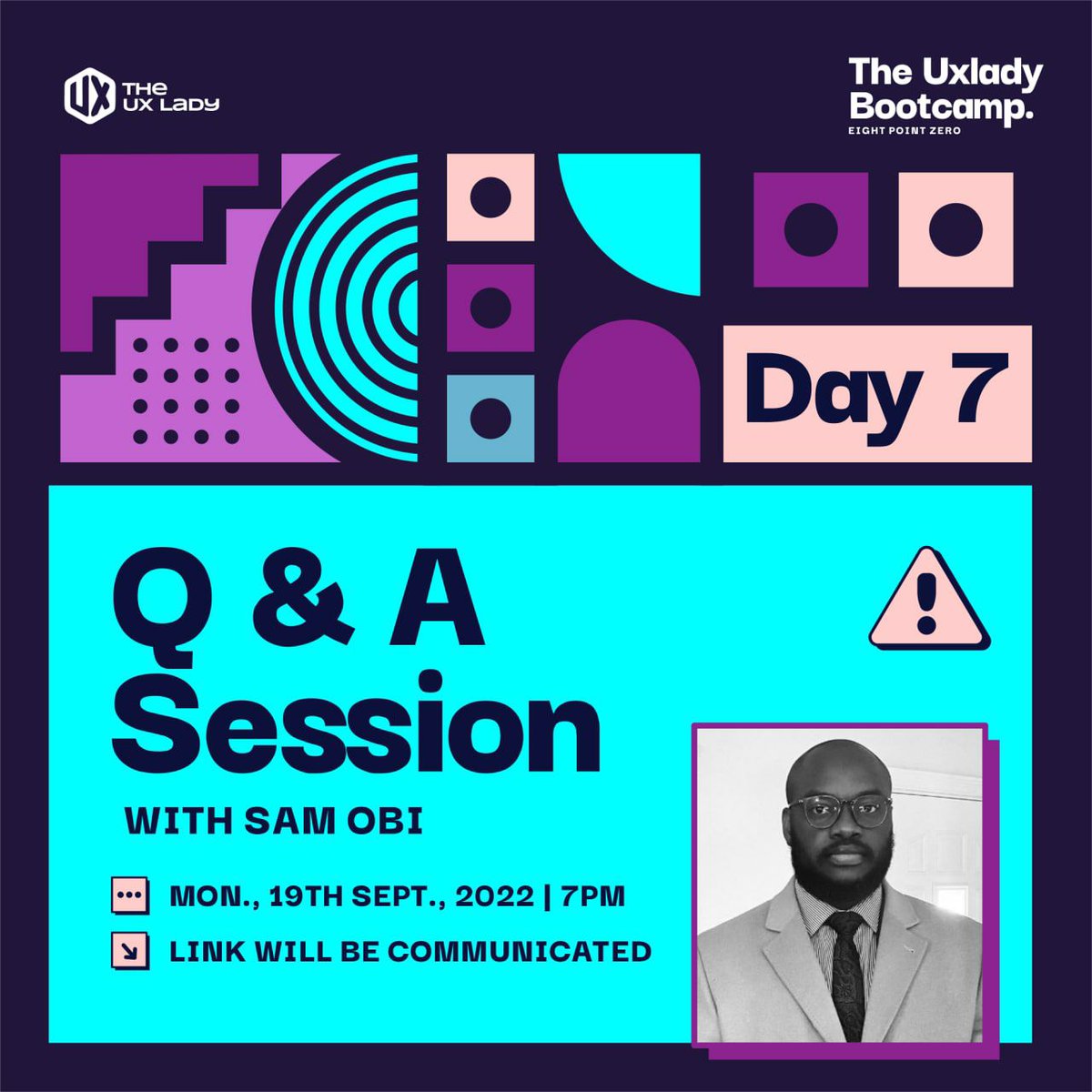 UX THE UX LADY

The Uxlady Bootcamp.
EIGHT POINT ZERO

Day 7

Q & A Session

WITH SAM OBI

MON., 19TH SEPT., 2022 | 7PM

LINK WILL BE COMMUNICATED